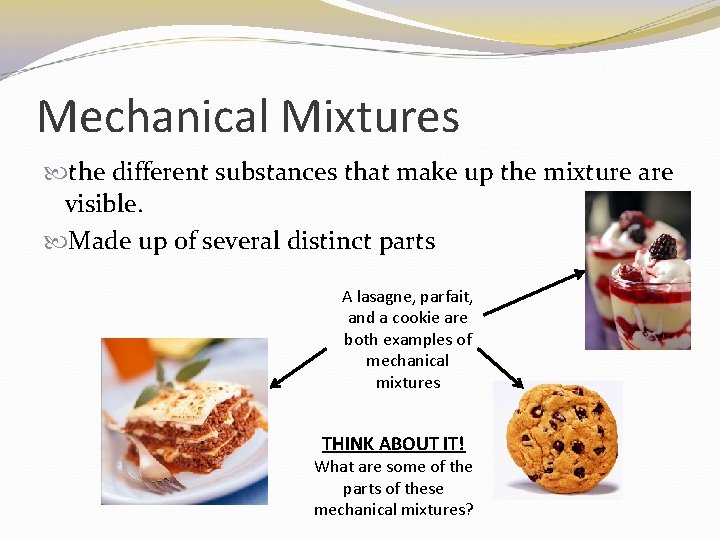 Mechanical Mixtures

the different substances that make up the mixture are visible.

Made up of several distinct parts

A lasagne, parfait, and a cookie are both examples of mechanical mixtures

THINK ABOUT IT!
What are some of the parts of these mechanical mixtures?